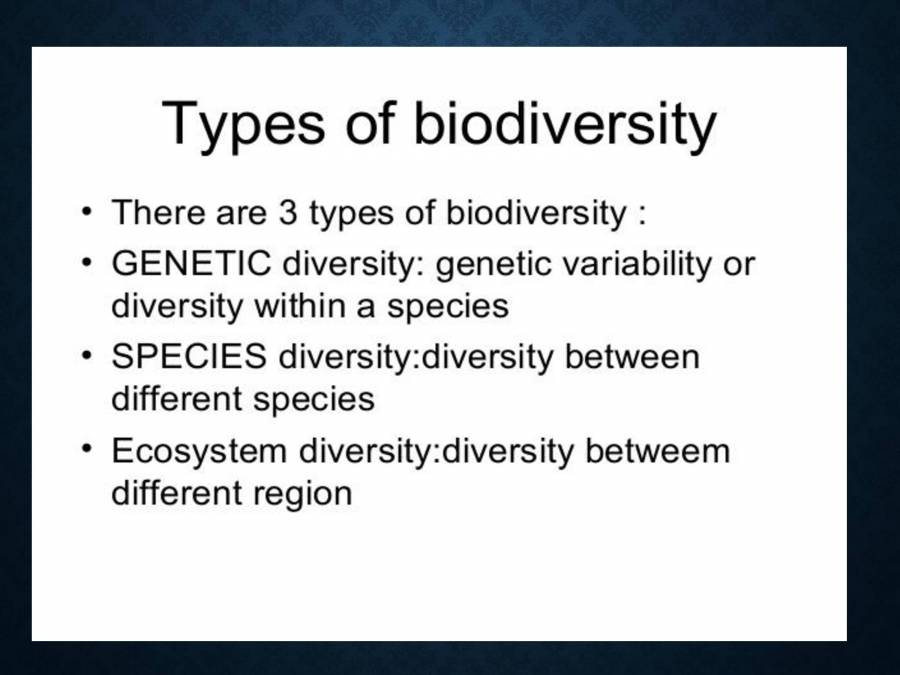 Types of biodiversity

• There are 3 types of biodiversity :
• GENETIC diversity: genetic variability or diversity within a species
• SPECIES diversity:diversity between different species
• Ecosystem diversity:diversity betweem different region